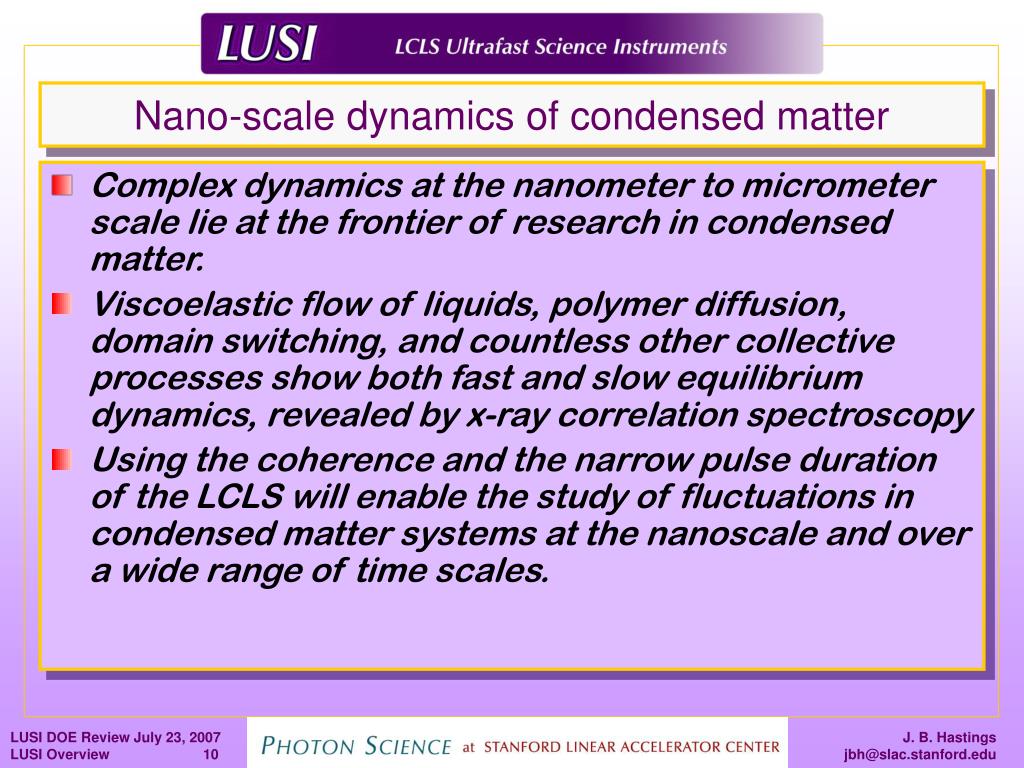 LUSI LCLS Ultrafast Science Instruments

Nano-scale dynamics of condensed matter

Complex dynamics at the nanometer to micrometer scale lie at the frontier of research in condensed matter.

Viscoelastic flow of liquids, polymer diffusion, domain switching, and countless other collective processes show both fast and slow equilibrium dynamics, revealed by x-ray correlation spectroscopy

Using the coherence and the narrow pulse duration of the LCLS will enable the study of fluctuations in condensed matter systems at the nanoscale and over a wide range of time scales.

LUSI DOE Review July 23, 2007
LUSI Overview 10

PHOTON SCIENCE at STANFORD LINEAR ACCELERATOR CENTER

J. B. Hastings
jbh@slac.stanford.edu